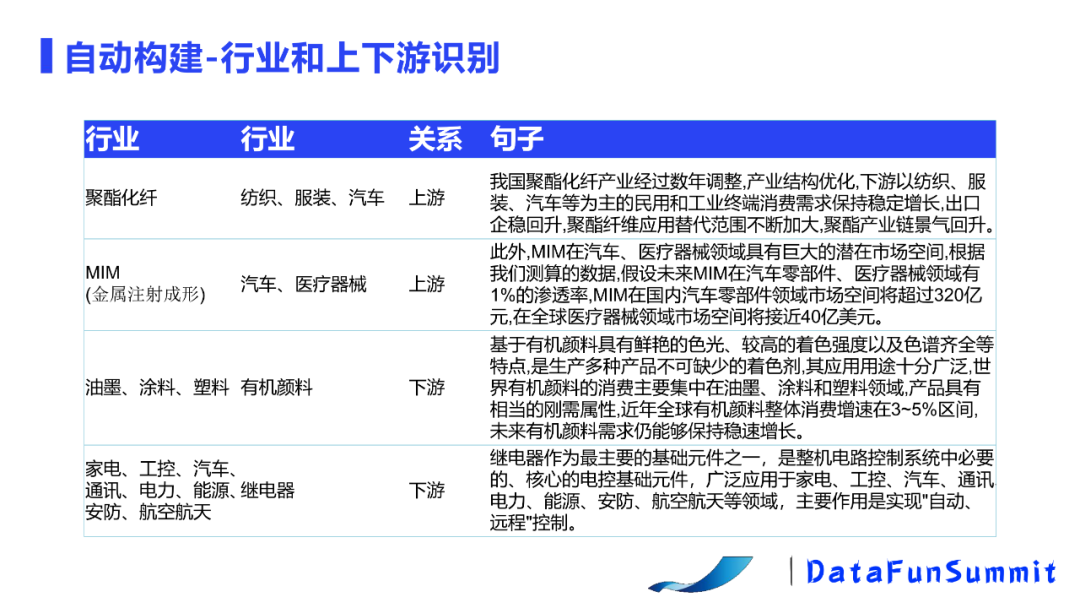 自动构建-行业和上下游识别

| 行业 | 行业 | 关系 | 句子 |
|---|---|---|---|
| 聚酯化纤 | 纺织、服装、汽车 | 上游 | 我国聚酯化纤产业经过数年调整,产业结构优化,下游以纺织、服装、汽车等为主的民用和工业终端消费需求保持稳定增长,出口企稳回升,聚酯纤维应用替代范围不断加大,聚酯产业链景气回升。 |
| MIM (金属注射成形) | 汽车、医疗器械 | 上游 | 此外,MIM在汽车、医疗器械领域具有巨大的潜在市场空间,根据我们测算的数据,假设未来MIM在汽车零部件、医疗器械领域有1%的渗透率,MIM在国内汽车零部件领域市场空间将超过320亿元,在全球医疗器械领域市场空间将接近40亿美元。 |
| 油墨、涂料、塑料 | 有机颜料 | 下游 | 基于有机颜料具有鲜艳的色光、较高的着色强度以及色谱齐全等特点,是生产多种产品不可缺少的着色剂,其应用用途十分广泛,世界有机颜料的消费主要集中在油墨、涂料和塑料领域,产品具有相当的刚需属性,近年全球有机颜料整体消费增速在3~5%区间,未来有机颜料需求仍能够保持稳速增长。 |
| 家电、工控、汽车、通讯、电力、能源、安防、航空航天 | 继电器 | 下游 | 继电器作为最主要的基础元件之一，是整机电路控制系统中必要的、核心的电控基础元件，广泛应用于家电、工控、汽车、通讯、电力、能源、安防、航空航天等领域，主要作用是实现"自动、远程"控制。 |

DataFunSummit